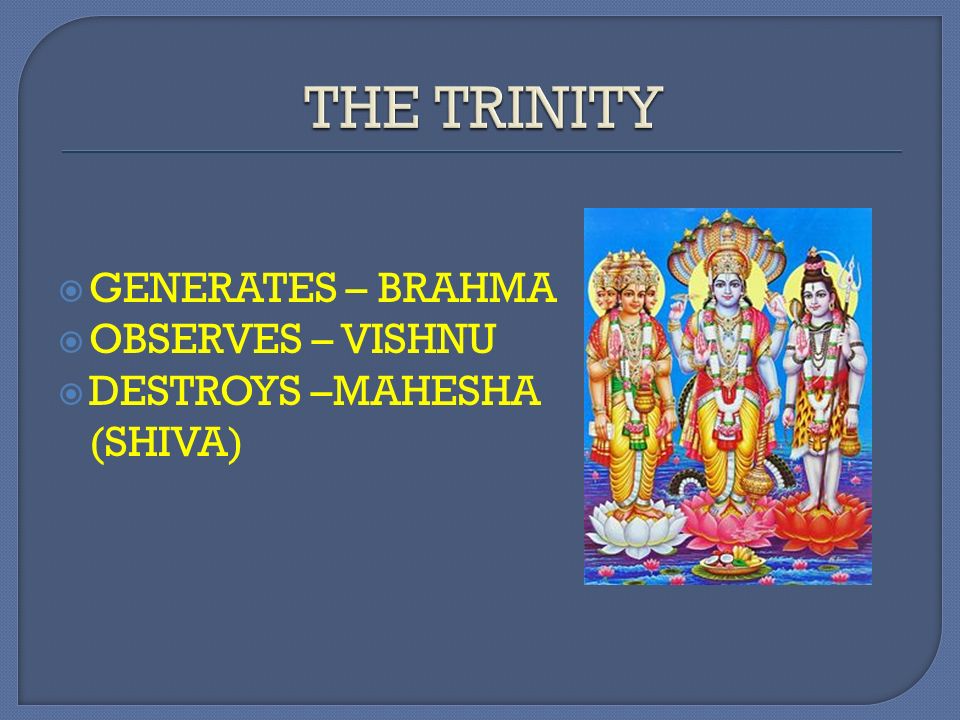 THE TRINITY

GENERATES – BRAHMA
OBSERVES – VISHNU
DESTROYS –MAHESHA (SHIVA)